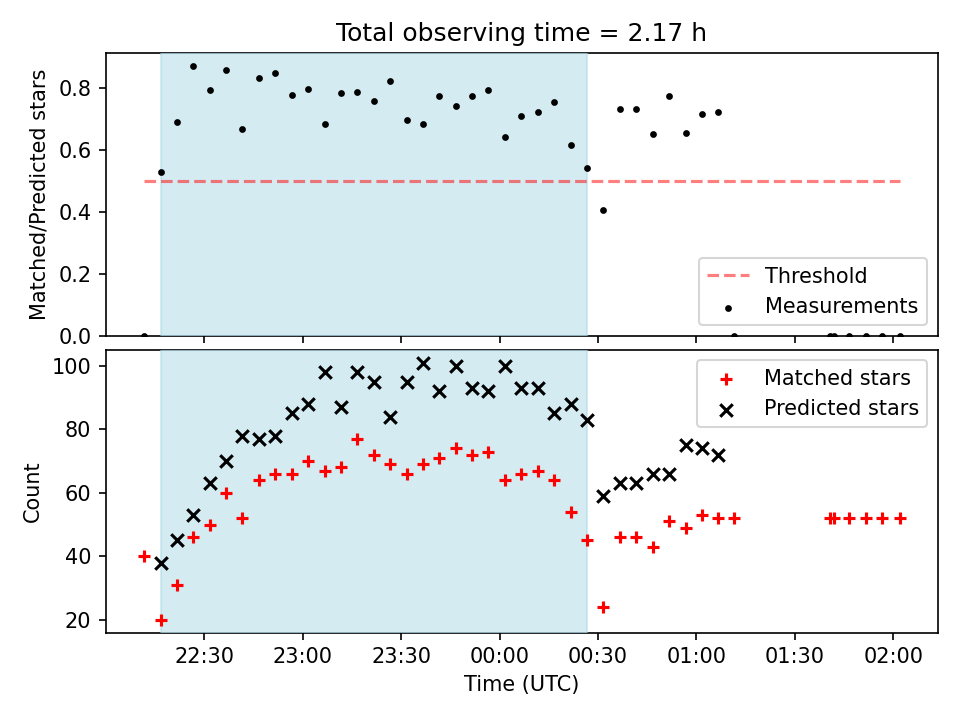 Total observing time = 2.17 h

Matched/Predicted stars

0.8
0.6
0.4
0.2
0.0

Threshold
Measurements

Count

100
80
60
40
20

Matched stars
Predicted stars

22:30
23:00
23:30
00:00
00:30
01:00
01:30
02:00

Time (UTC)